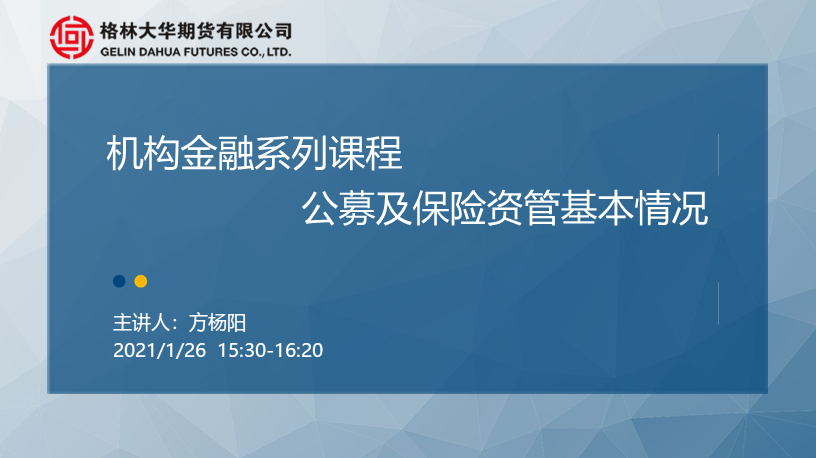 格林大华期货有限公司
GELIN DAHUA FUTURES CO., LTD.

机构金融系列课程
公募及保险资管基本情况

主讲人：方杨阳
2021/1/26 15:30-16:20